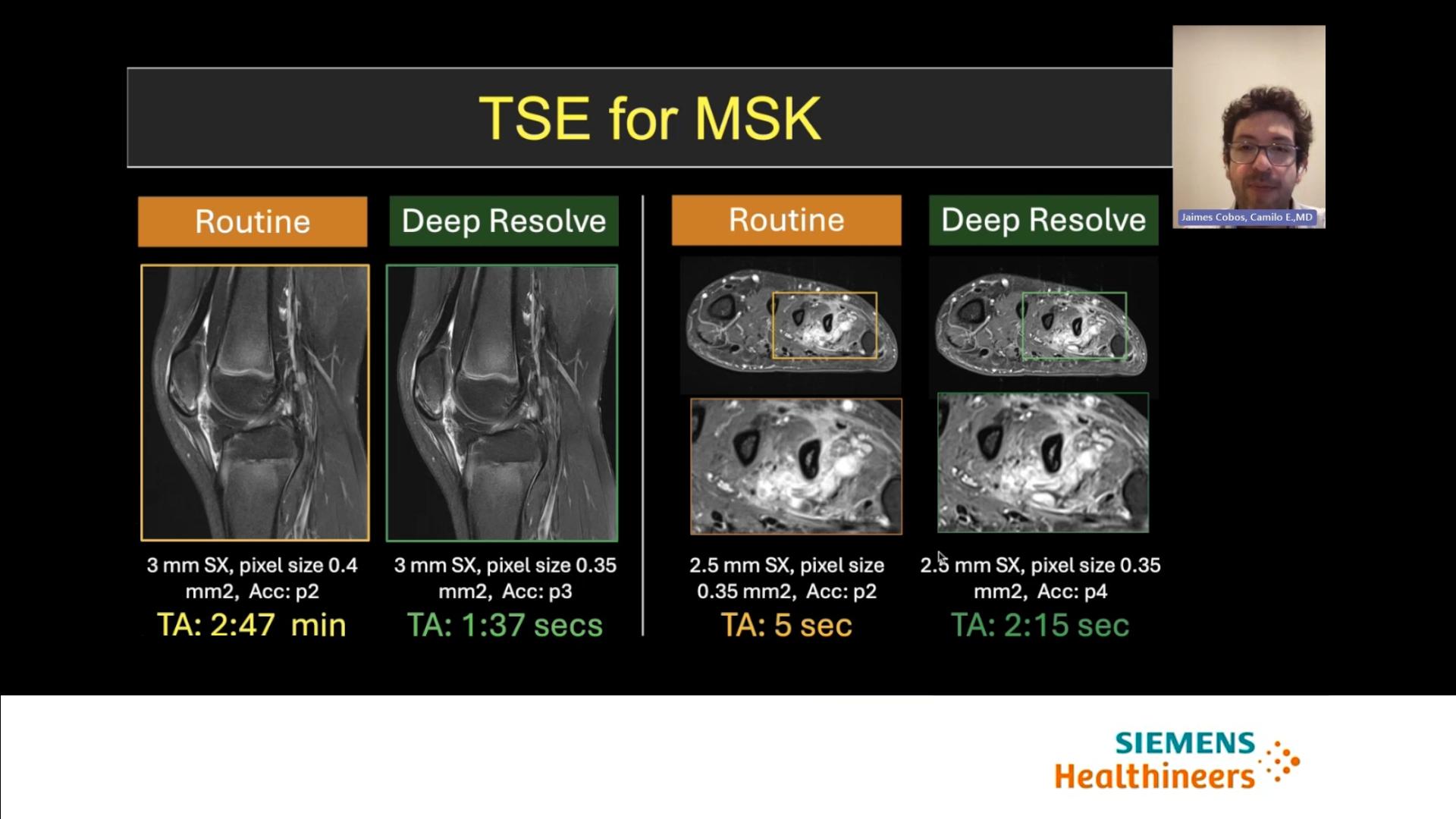 TSE for MSK

Jaimes Cobos, Camilo E.,MD

Routine

3 mm SX, pixel size 0.4 mm2, Acc: p2

TA: 2:47 min

Deep Resolve

3 mm SX, pixel size 0.35 mm2, Acc: p3

TA: 1:37 secs

Routine

2.5 mm SX, pixel size 0.35 mm2, Acc: p2

TA: 5 sec

Deep Resolve

2.5 mm SX, pixel size 0.35 mm2, Acc: p4

TA: 2:15 sec

SIEMENS Healthineers